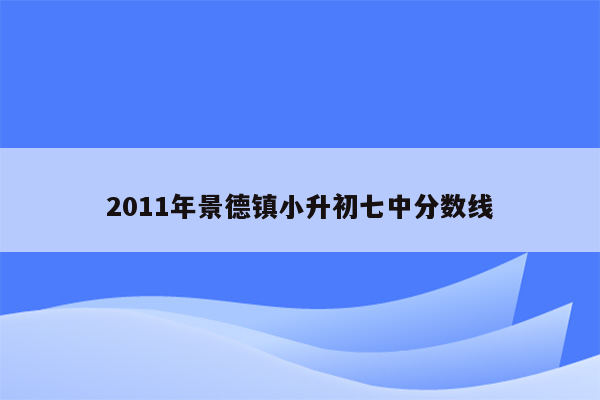 2011年景德镇小升初七中分数线